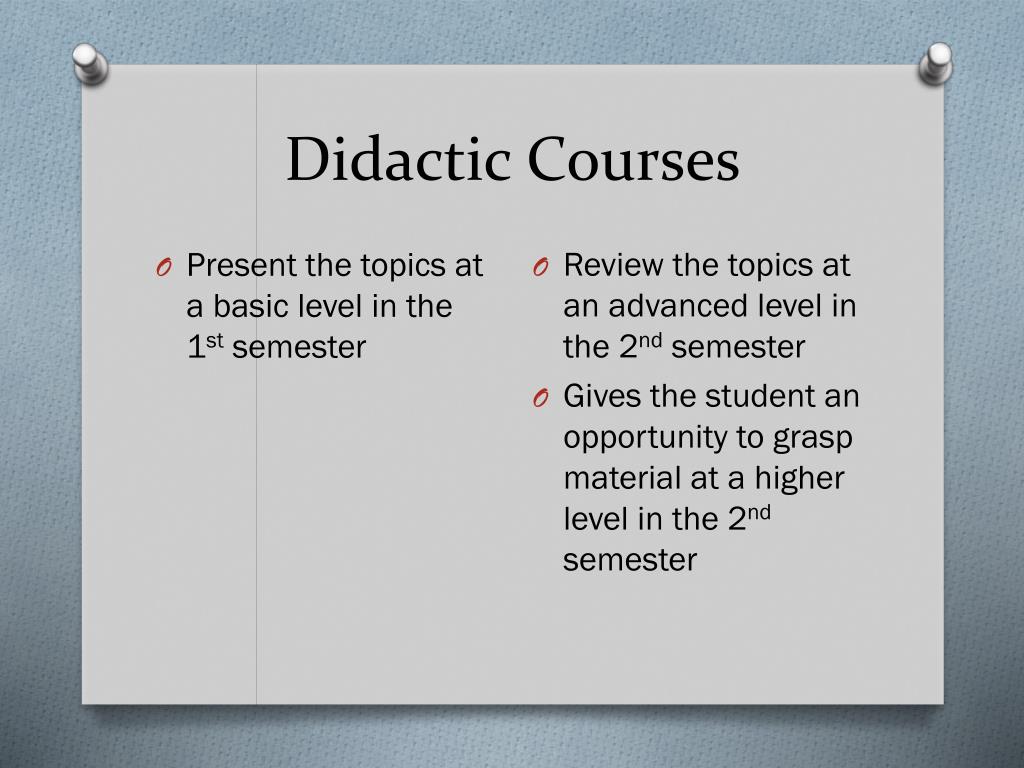 Didactic Courses

O Present the topics at a basic level in the 1st semester

O Review the topics at an advanced level in the 2nd semester

O Gives the student an opportunity to grasp material at a higher level in the 2nd semester